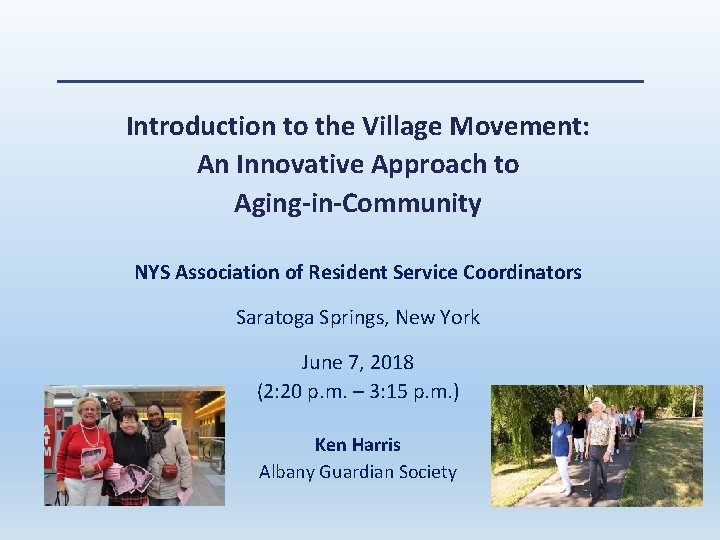 Introduction to the Village Movement: An Innovative Approach to Aging-in-Community

NYS Association of Resident Service Coordinators

Saratoga Springs, New York

June 7, 2018
(2:20 p.m. – 3:15 p.m.)

Ken Harris
Albany Guardian Society

ATM